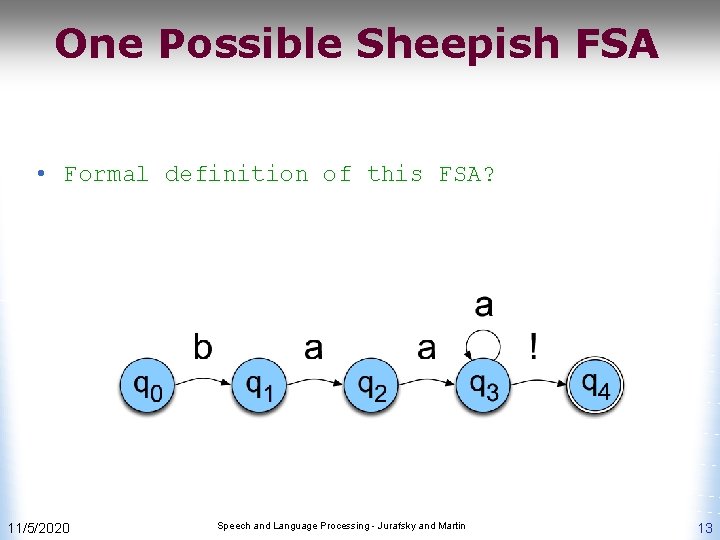 One Possible Sheepish FSA

• Formal definition of this FSA?

a

b a a !

$q_0$ $q_1$ $q_2$ $q_3$ $q_4$

11/5/2020 Speech and Language Processing - Jurafsky and Martin 13